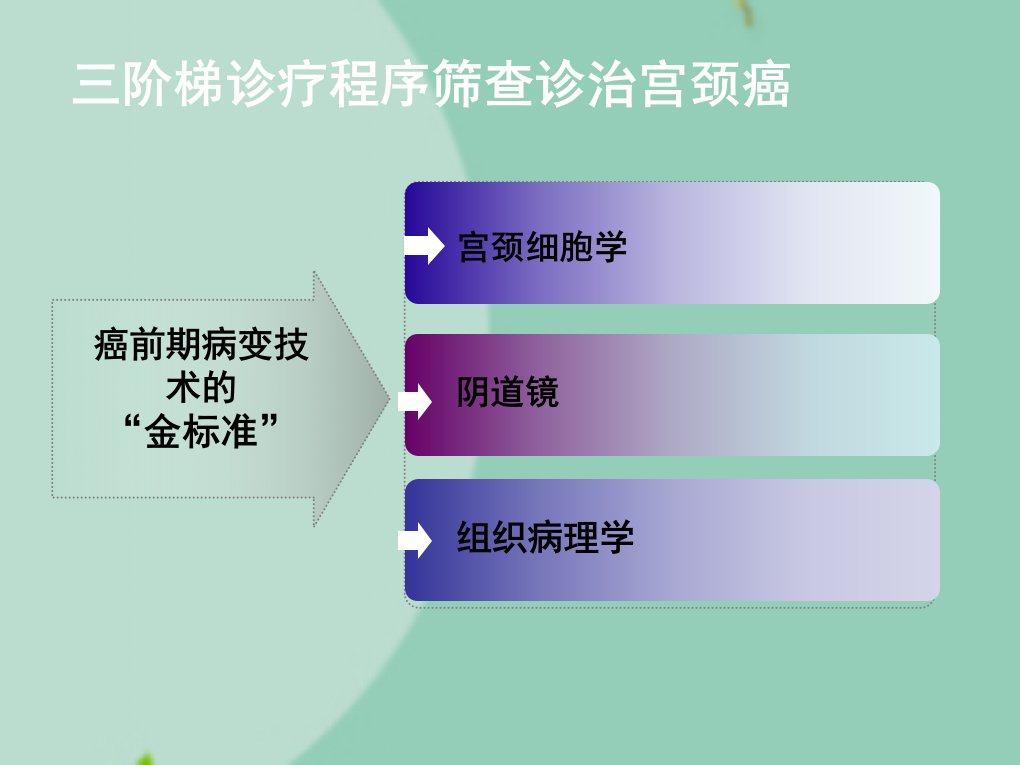 三阶梯诊疗程序筛查诊治宫颈癌

癌前期病变技术的
“金标准”

宫颈细胞学

阴道镜

组织病理学